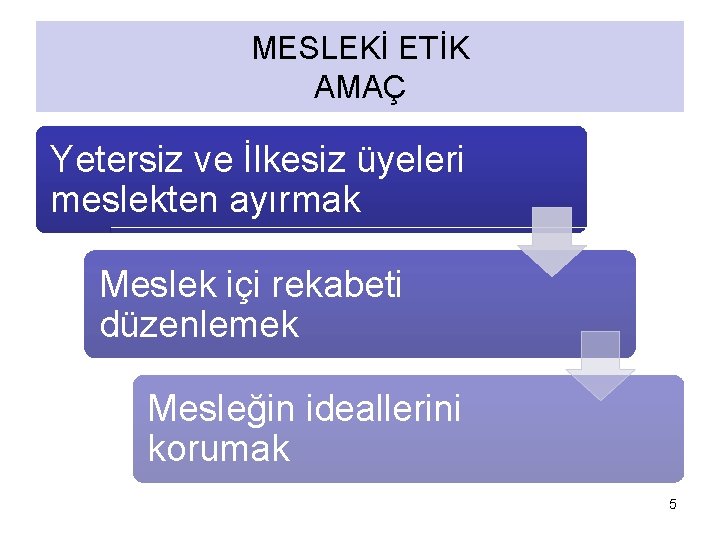 MESLEKİ ETİK
AMAÇ

Yetersiz ve İlkesiz üyeleri meslekten ayırmak

Meslek içi rekabeti düzenlemek

Mesleğin ideallerini korumak

5